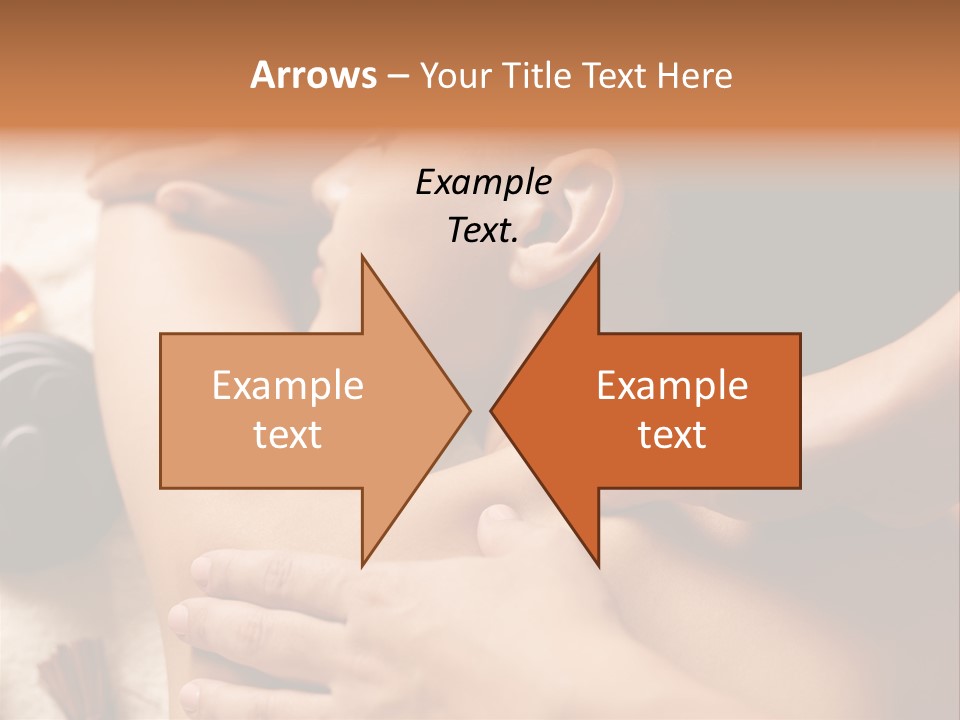 Arrows – Your Title Text Here

Example Text.

Example text

Example text